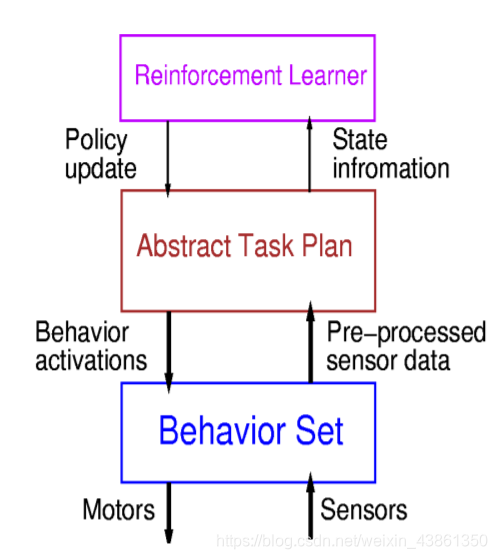 Reinforcement Learner

Policy update

State infromation

Abstract Task Plan

Behavior activations

Pre-processed sensor data

Behavior Set

Motors

Sensors

https://blog.csdn.net/weixin_43861350